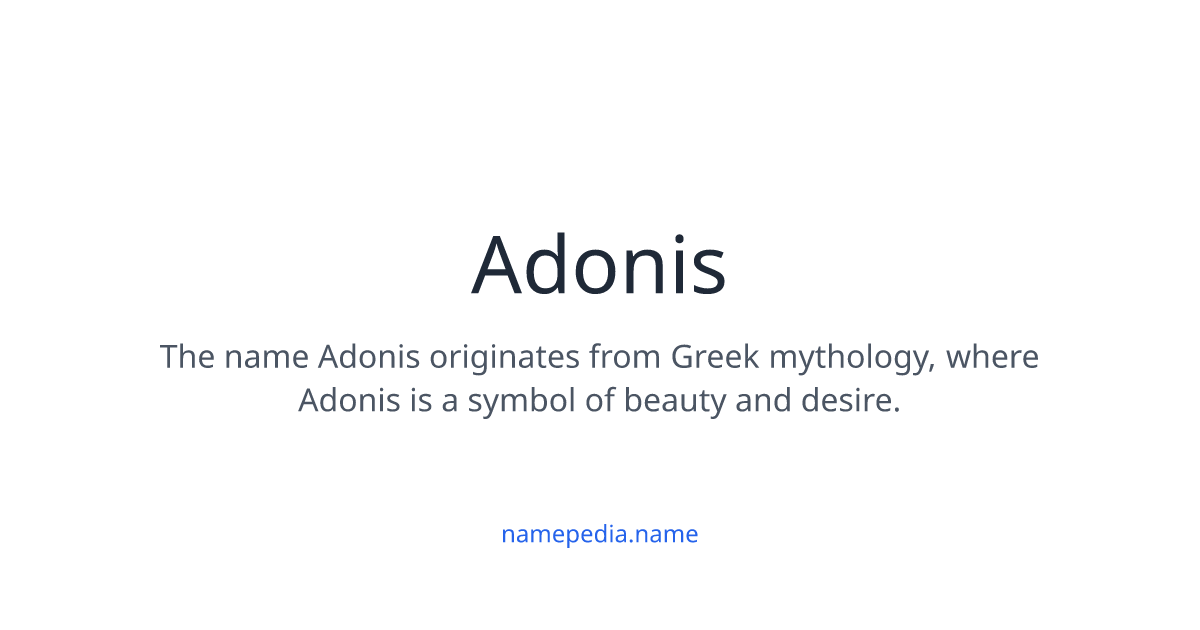 Adonis

The name Adonis originates from Greek mythology, where Adonis is a symbol of beauty and desire.

namepedia.name